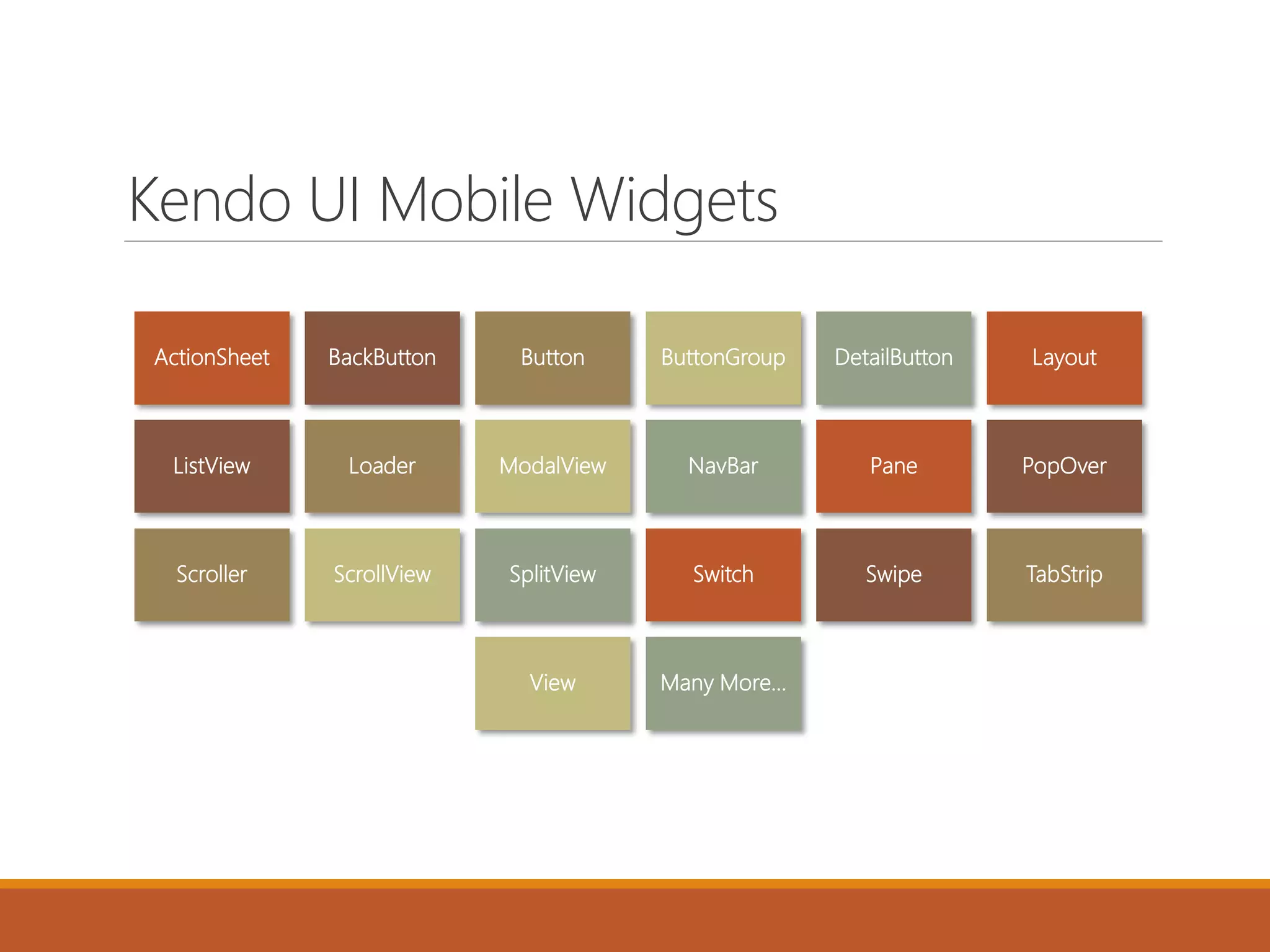 Kendo UI Mobile Widgets

ActionSheet

BackButton

Button

ButtonGroup

DetailButton

Layout

ListView

Loader

ModalView

NavBar

Pane

PopOver

Scroller

ScrollView

SplitView

Switch

Swipe

TabStrip

View

Many More...